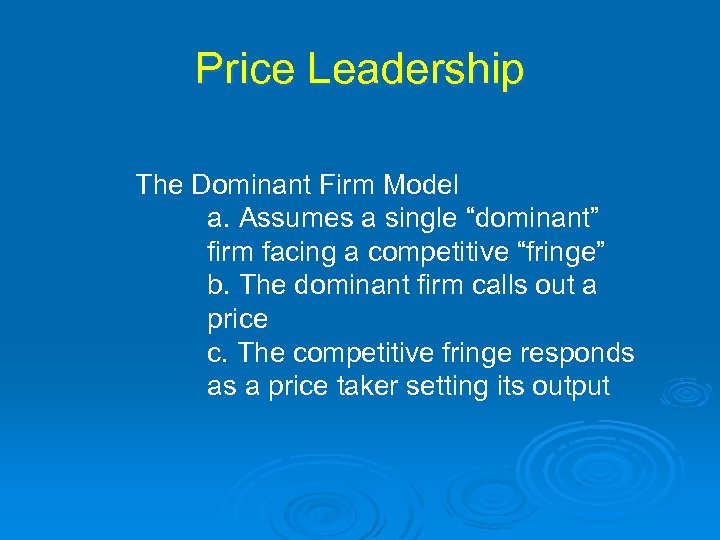 Price Leadership

The Dominant Firm Model

a. Assumes a single “dominant” firm facing a competitive “fringe”

b. The dominant firm calls out a price

c. The competitive fringe responds as a price taker setting its output